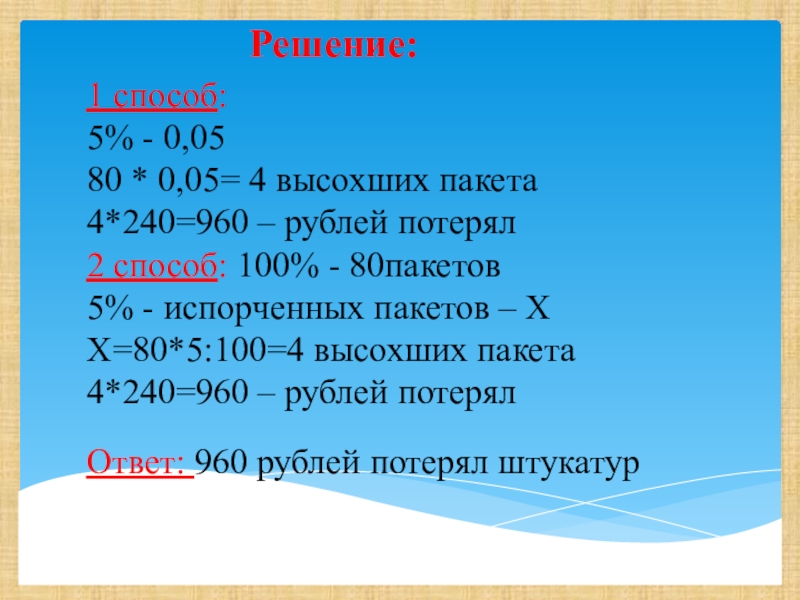 Решение:

1 способ:
5% - 0,05
80 * 0,05= 4 высохших пакета
4*240=960 – рублей потерял
2 способ: 100% - 80пакетов
5% - испорченных пакетов – Х
Х=80*5:100=4 высохших пакета
4*240=960 – рублей потерял

Ответ: 960 рублей потерял штукатур